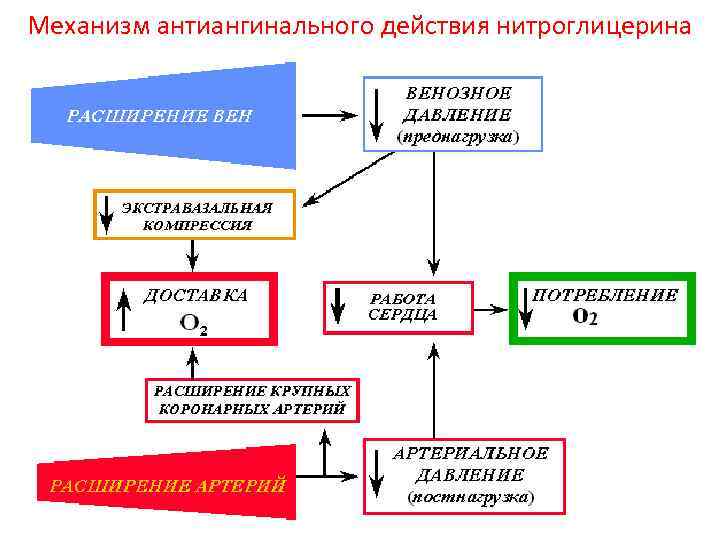 Механизм антиангинального действия нитроглицерина

РАСШИРЕНИЕ ВЕН

ВЕНОЗНОЕ ДАВЛЕНИЕ (преднагрузка)

ЭКСТРАВАЗАЛЬНАЯ КОМПРЕССИЯ

ДОСТАВКА $O_2$

РАБОТА СЕРДЦА

ПОТРЕБЛЕНИЕ $O_2$

РАСШИРЕНИЕ КРУПНЫХ КОРОНАРНЫХ АРТЕРИЙ

РАСШИРЕНИЕ АРТЕРИЙ

АРТЕРИАЛЬНОЕ ДАВЛЕНИЕ (постнагрузка)